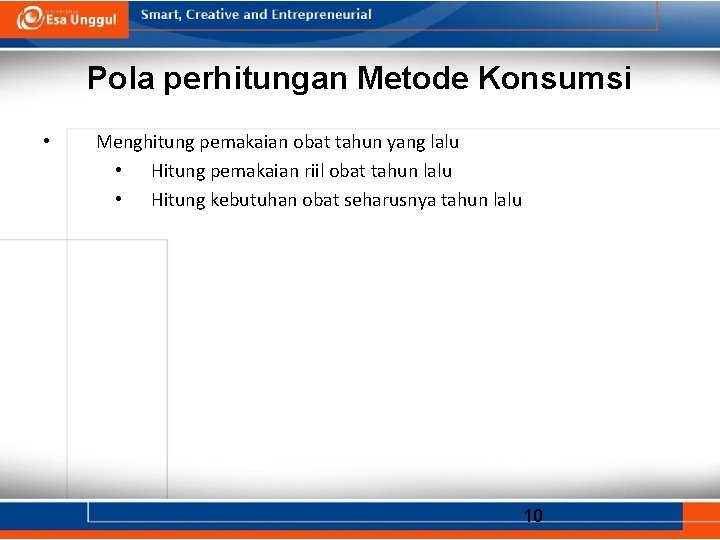 Universitas Esa Unggul

Smart, Creative and Entrepreneurial

Pola perhitungan Metode Konsumsi

• Menghitung pemakaian obat tahun yang lalu
  • Hitung pemakaian riil obat tahun lalu
  • Hitung kebutuhan obat seharusnya tahun lalu

10